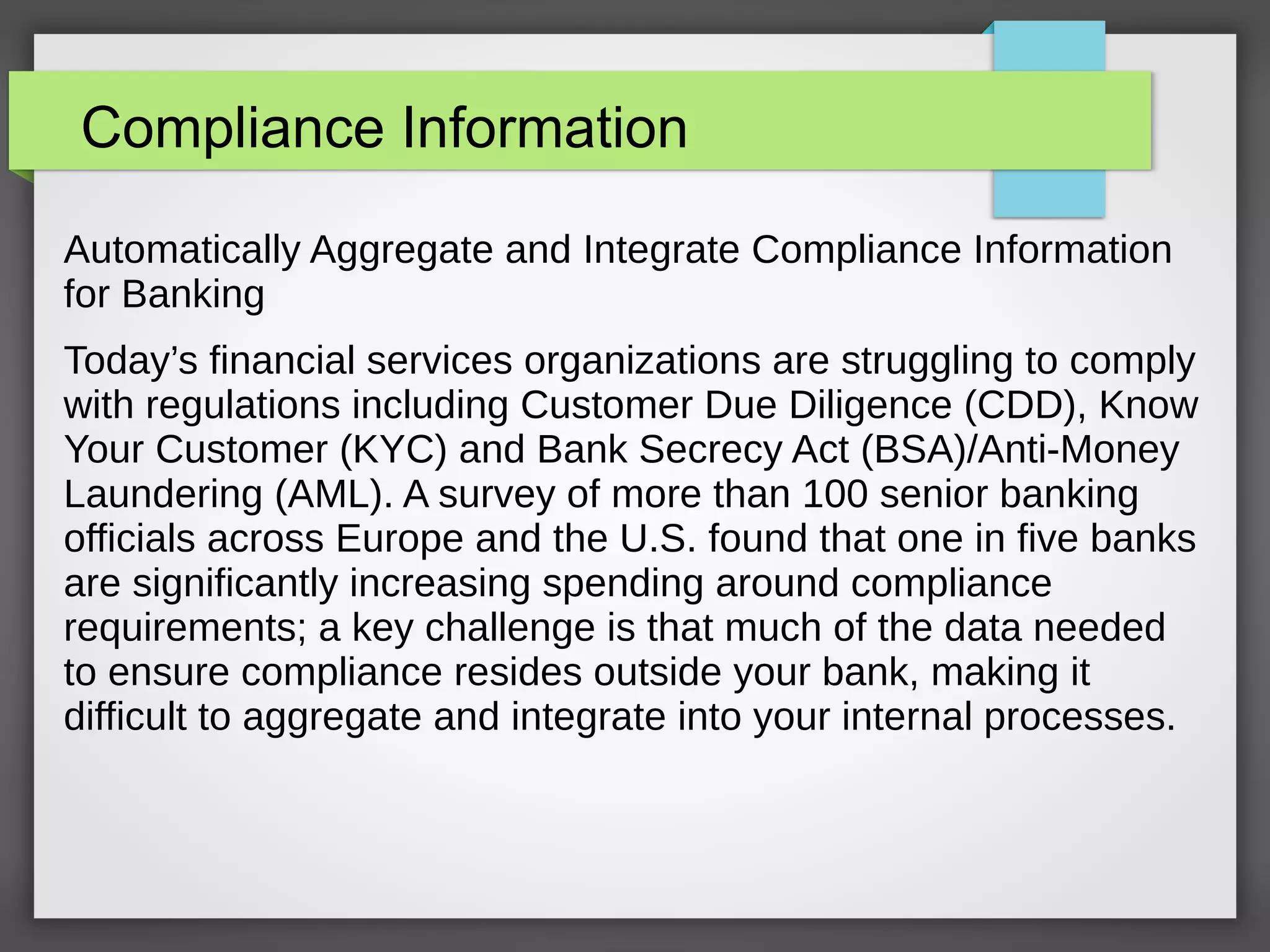 Compliance Information

Automatically Aggregate and Integrate Compliance Information for Banking

Today’s financial services organizations are struggling to comply with regulations including Customer Due Diligence (CDD), Know Your Customer (KYC) and Bank Secrecy Act (BSA)/Anti-Money Laundering (AML). A survey of more than 100 senior banking officials across Europe and the U.S. found that one in five banks are significantly increasing spending around compliance requirements; a key challenge is that much of the data needed to ensure compliance resides outside your bank, making it difficult to aggregate and integrate into your internal processes.